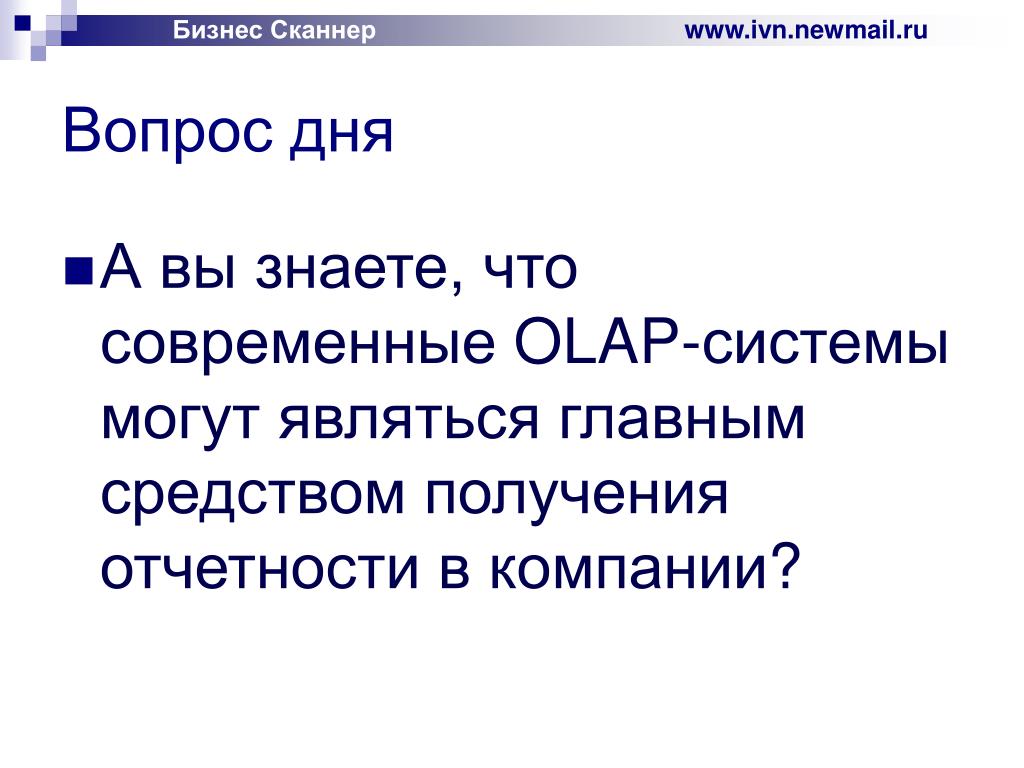 Бизнес Сканнер www.ivn.newmail.ru

Вопрос дня

А вы знаете, что современные OLAP-системы могут являться главным средством получения отчетности в компании?